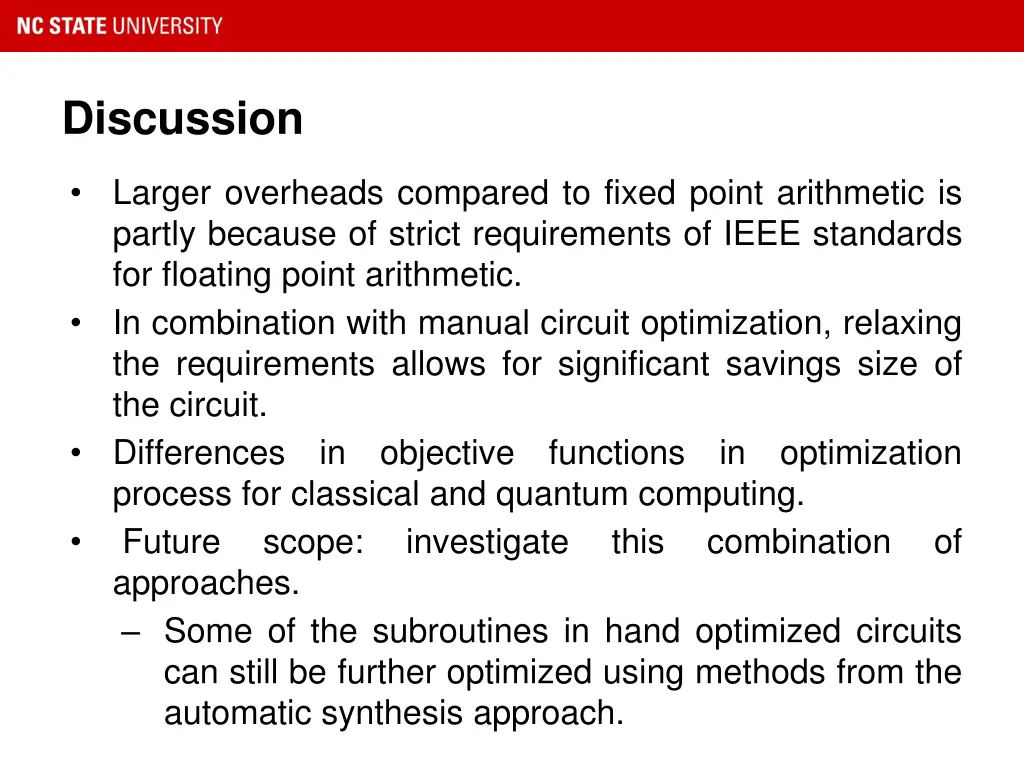 NC STATE UNIVERSITY

Discussion

• Larger overheads compared to fixed point arithmetic is partly because of strict requirements of IEEE standards for floating point arithmetic.
• In combination with manual circuit optimization, relaxing the requirements allows for significant savings size of the circuit.
• Differences in objective functions in optimization process for classical and quantum computing.
• Future scope: investigate this combination of approaches.
– Some of the subroutines in hand optimized circuits can still be further optimized using methods from the automatic synthesis approach.